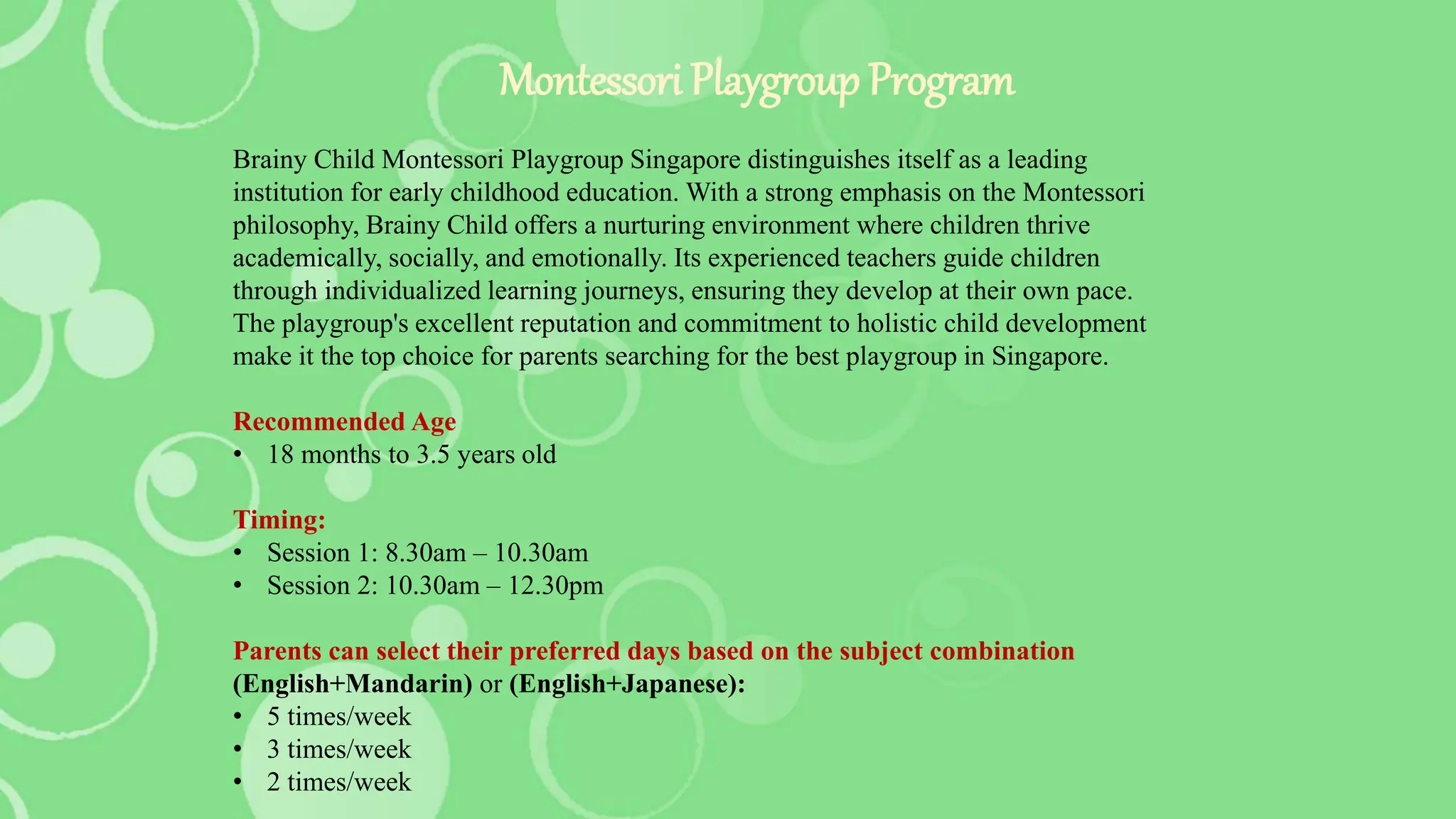 Montessori Playgroup Program

Brainy Child Montessori Playgroup Singapore distinguishes itself as a leading institution for early childhood education. With a strong emphasis on the Montessori philosophy, Brainy Child offers a nurturing environment where children thrive academically, socially, and emotionally. Its experienced teachers guide children through individualized learning journeys, ensuring they develop at their own pace. The playgroup's excellent reputation and commitment to holistic child development make it the top choice for parents searching for the best playgroup in Singapore.

Recommended Age
• 18 months to 3.5 years old

Timing:
• Session 1: 8.30am – 10.30am
• Session 2: 10.30am – 12.30pm

Parents can select their preferred days based on the subject combination (English+Mandarin) or (English+Japanese):
• 5 times/week
• 3 times/week
• 2 times/week